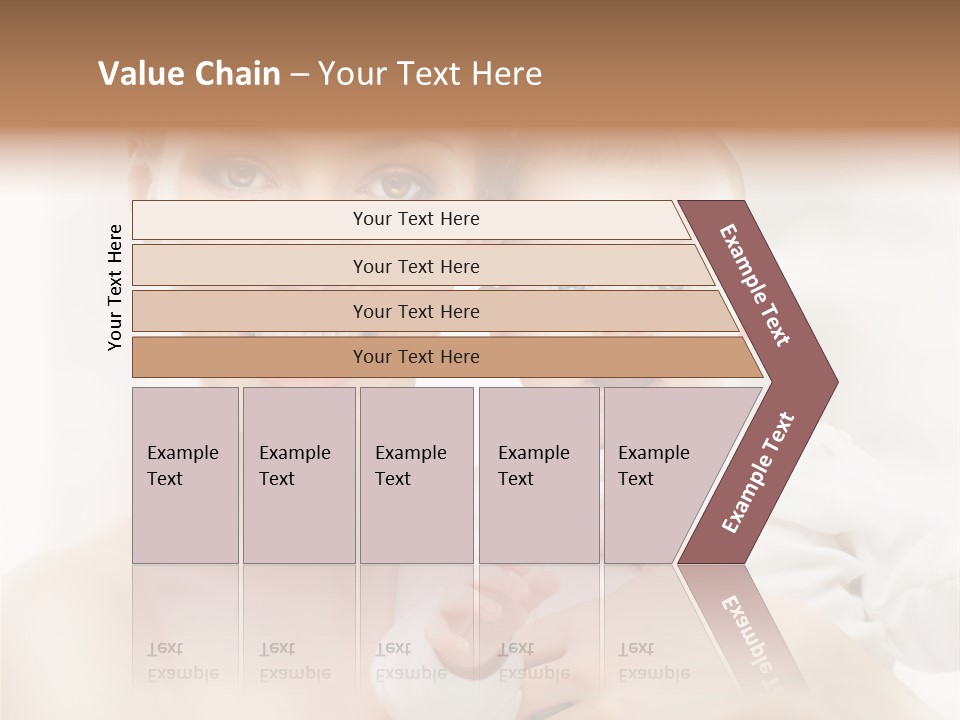 Value Chain – Your Text Here

Your Text Here

Your Text Here

Your Text Here

Your Text Here

Your Text Here

Example Text

Example Text

Example Text

Example Text

Example Text

Example Text

Example Text